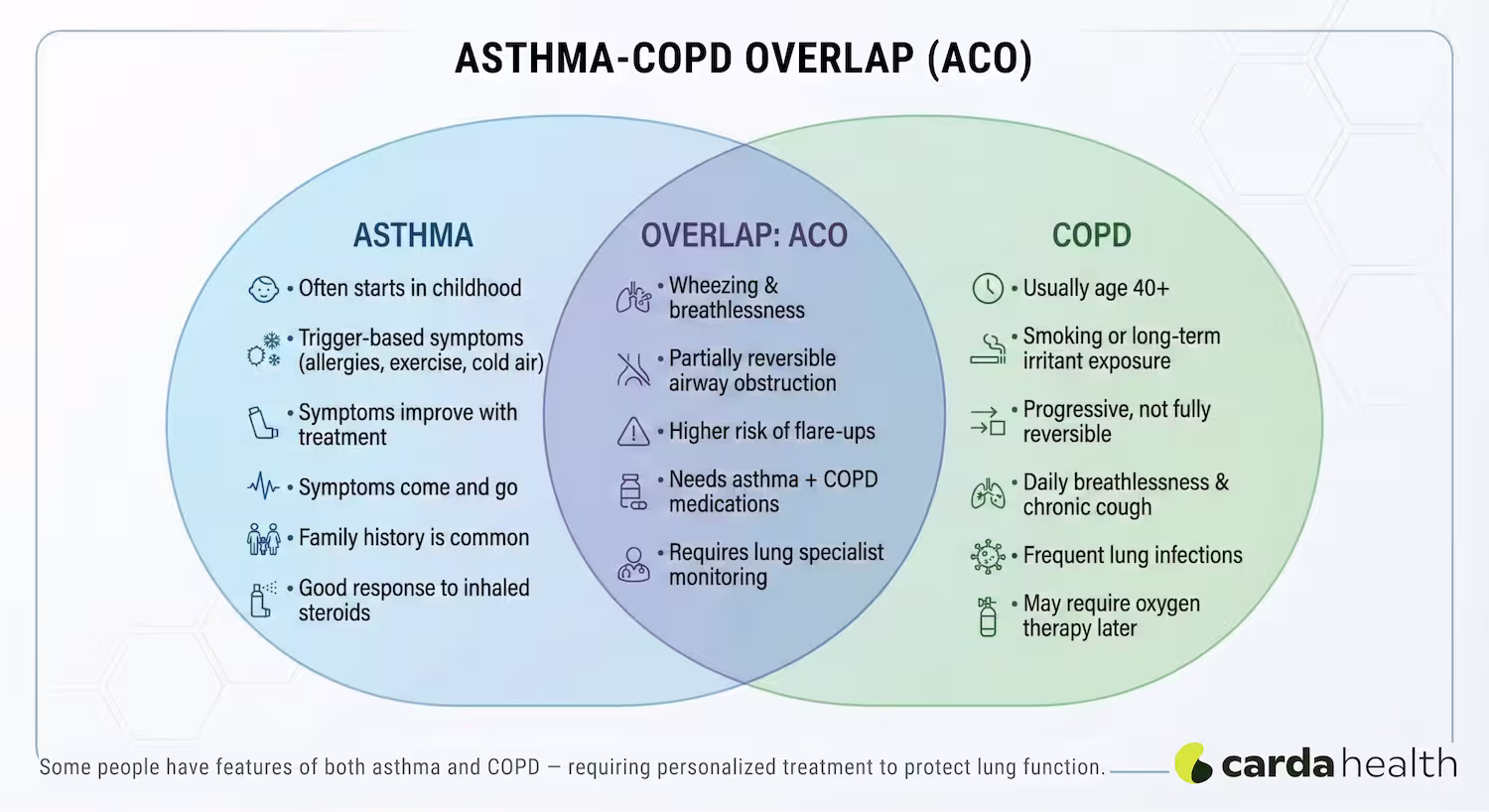 ASTHMA-COPD OVERLAP (ACO)

ASTHMA

• Often starts in childhood
• Trigger-based symptoms (allergies, exercise, cold air)
• Symptoms improve with treatment
• Symptoms come and go
• Family history is common
• Good response to inhaled steroids

OVERLAP: ACO

• Wheezing & breathlessness
• Partially reversible airway obstruction
• Higher risk of flare-ups
• Needs asthma + COPD medications
• Requires lung specialist monitoring

COPD

• Usually age 40+
• Smoking or long-term irritant exposure
• Progressive, not fully reversible
• Daily breathlessness & chronic cough
• Frequent lung infections
• May require oxygen therapy later

Some people have features of both asthma and COPD — requiring personalized treatment to protect lung function.

carda health